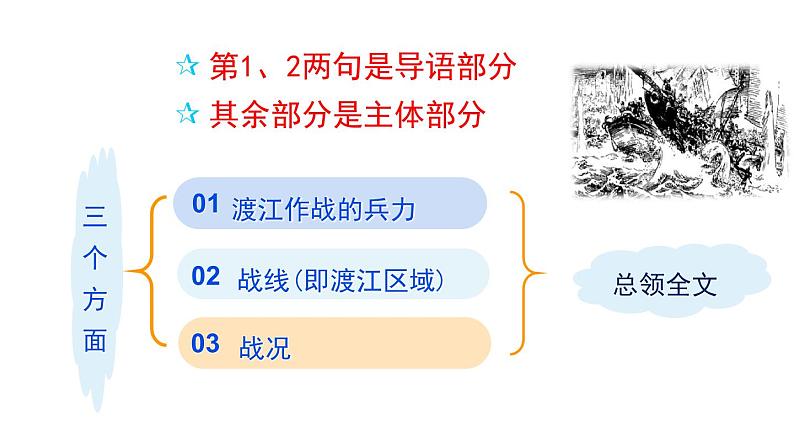 ☆ 第1、2两句是导语部分

☆ 其余部分是主体部分

三个方面

01 渡江作战的兵力

02 战线(即渡江区域)

03 战况

总领全文